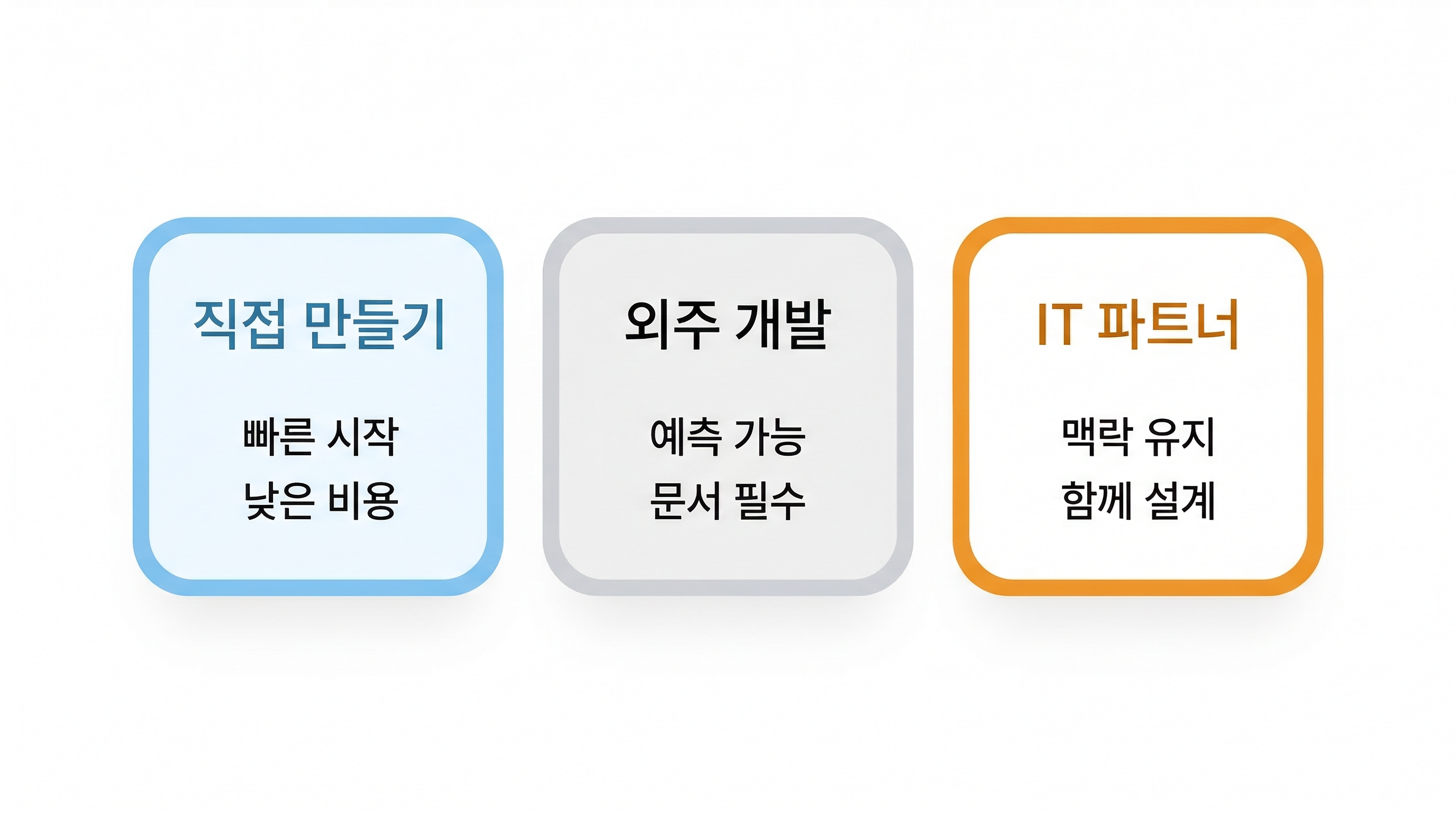 직접 만들기

빠른 시작
낮은 비용

외주 개발

예측 가능
문서 필수

IT 파트너

맥락 유지
함께 설계